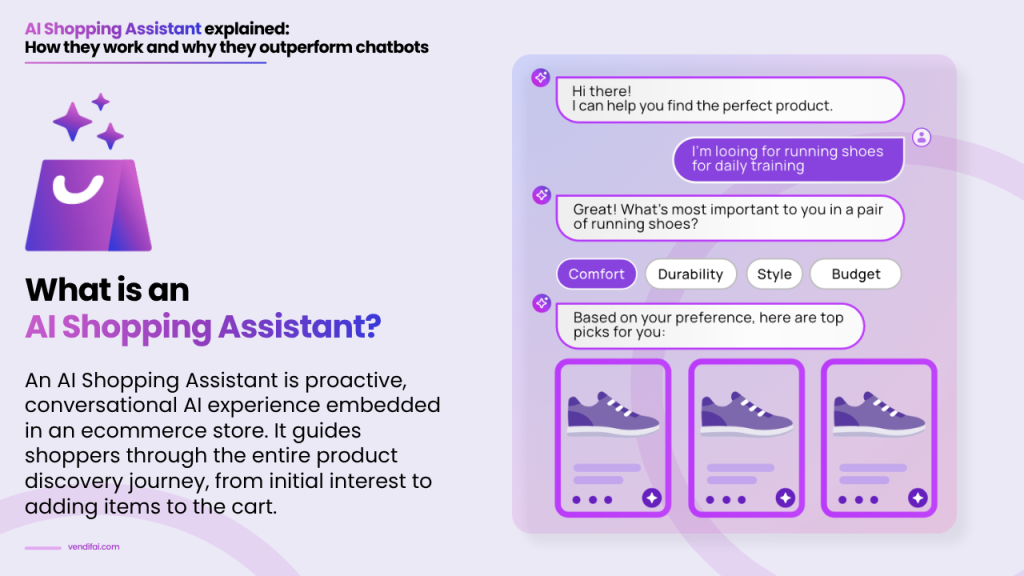 AI Shopping Assistant explained:
How they work and why they outperform chatbots

What is an
AI Shopping Assistant?

An AI Shopping Assistant is proactive, conversational AI experience embedded in an ecommerce store. It guides shoppers through the entire product discovery journey, from initial interest to adding items to the cart.

vendifai.com

Hi there!
I can help you find the perfect product.

I'm looing for running shoes for daily training

Great! What's most important to you in a pair of running shoes?

Comfort
Durability
Style
Budget

Based on your preference, here are top picks for you: